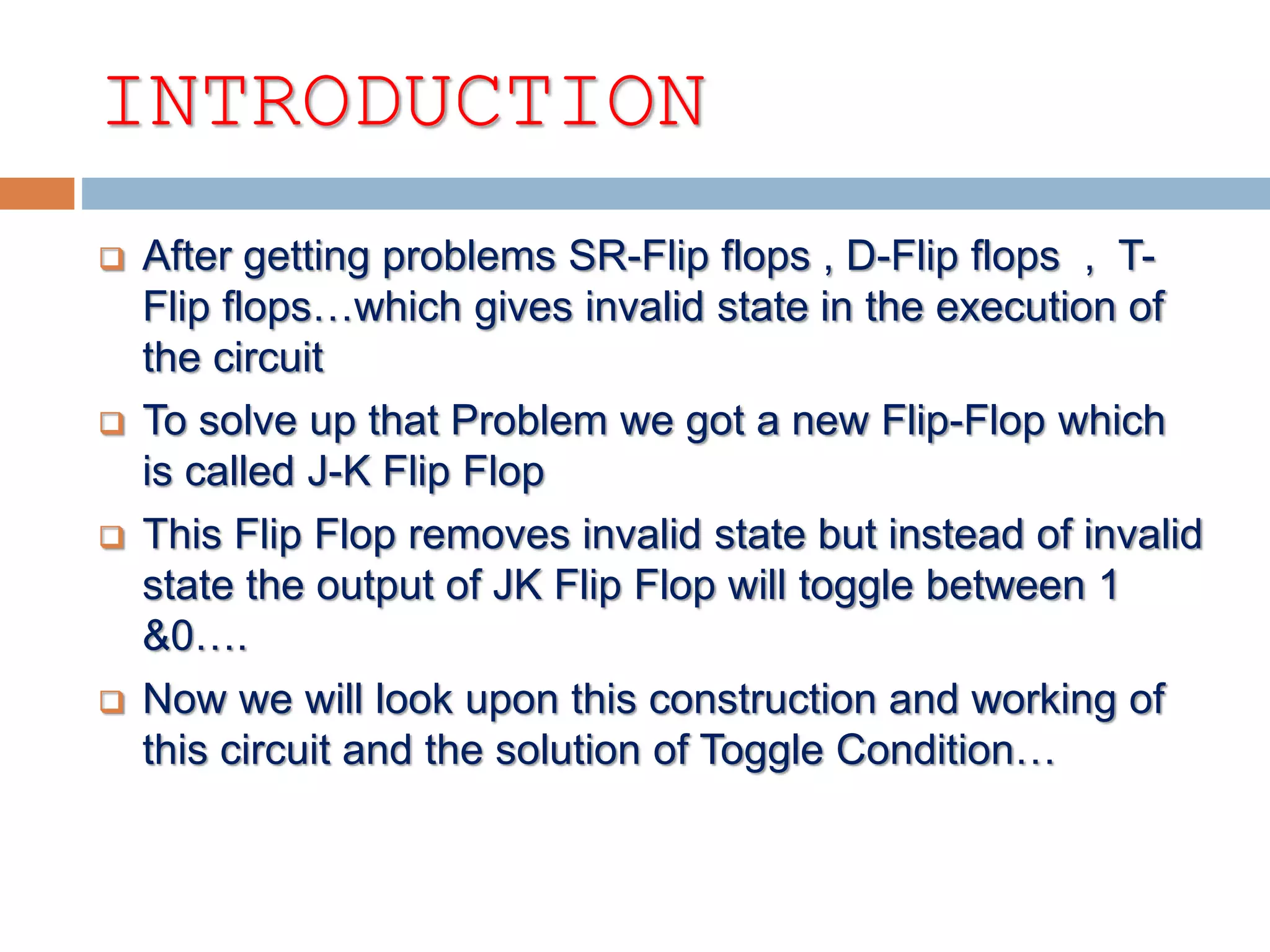 INTRODUCTION

After getting problems SR-Flip flops , D-Flip flops , T-Flip flops…which gives invalid state in the execution of the circuit

To solve up that Problem we got a new Flip-Flop which is called J-K Flip Flop

This Flip Flop removes invalid state but instead of invalid state the output of JK Flip Flop will toggle between 1 &0….

Now we will look upon this construction and working of this circuit and the solution of Toggle Condition…